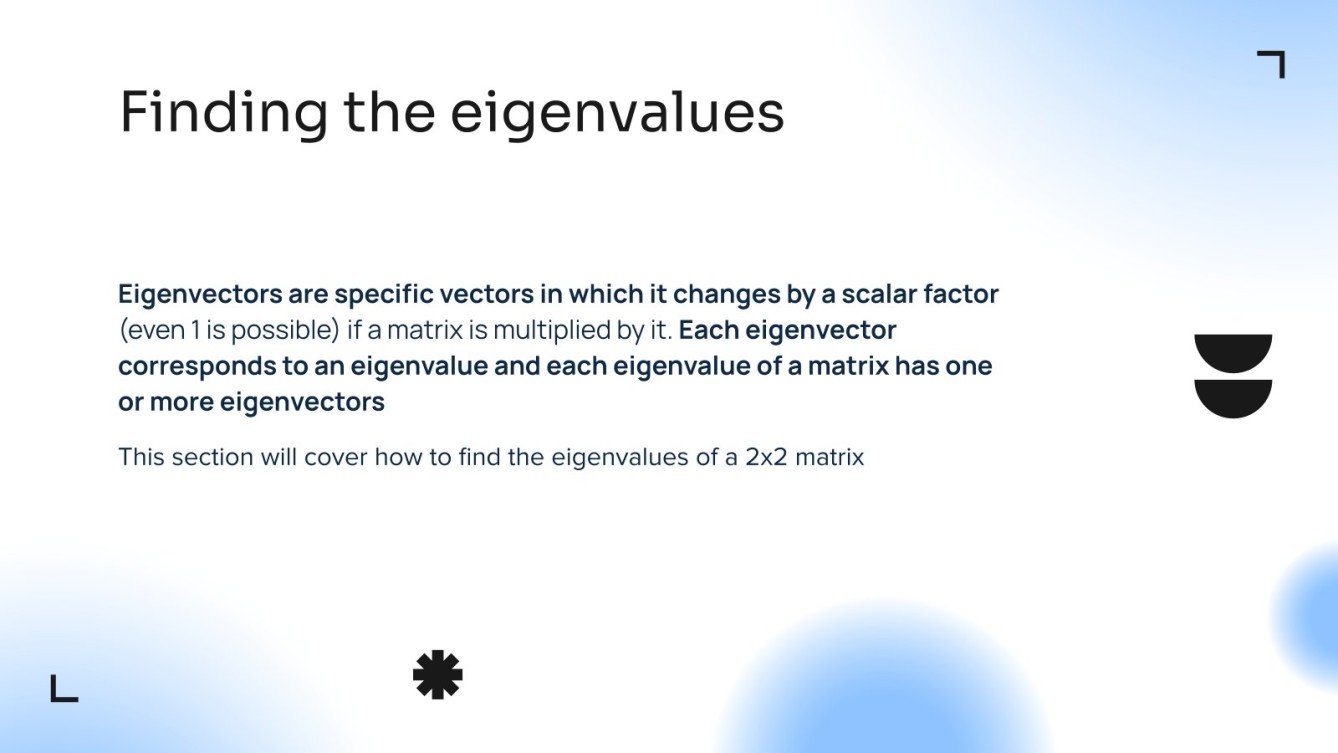 Finding the eigenvalues

Eigenvectors are specific vectors in which it changes by a scalar factor (even 1 is possible) if a matrix is multiplied by it. Each eigenvector corresponds to an eigenvalue and each eigenvalue of a matrix has one or more eigenvectors

This section will cover how to find the eigenvalues of a 2x2 matrix